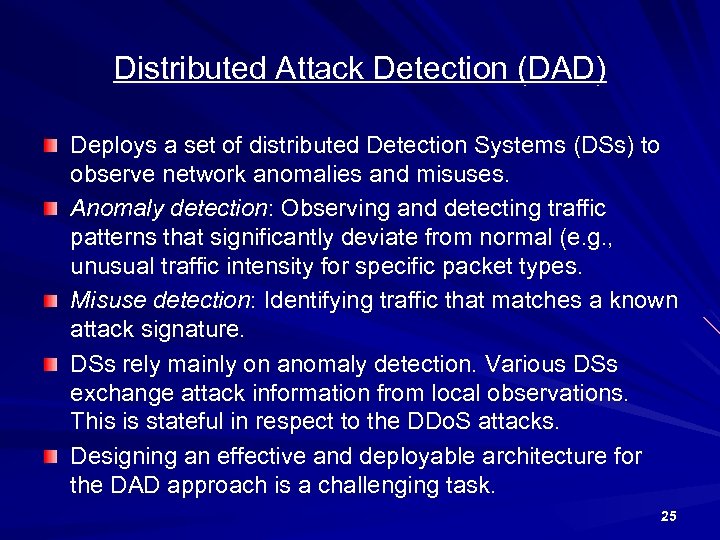 Distributed Attack Detection (DAD)

Deploys a set of distributed Detection Systems (DSs) to observe network anomalies and misuses.

Anomaly detection: Observing and detecting traffic patterns that significantly deviate from normal (e.g., unusual traffic intensity for specific packet types.

Misuse detection: Identifying traffic that matches a known attack signature.

DSs rely mainly on anomaly detection. Various DSs exchange attack information from local observations. This is stateful in respect to the DDoS attacks.

Designing an effective and deployable architecture for the DAD approach is a challenging task.

25